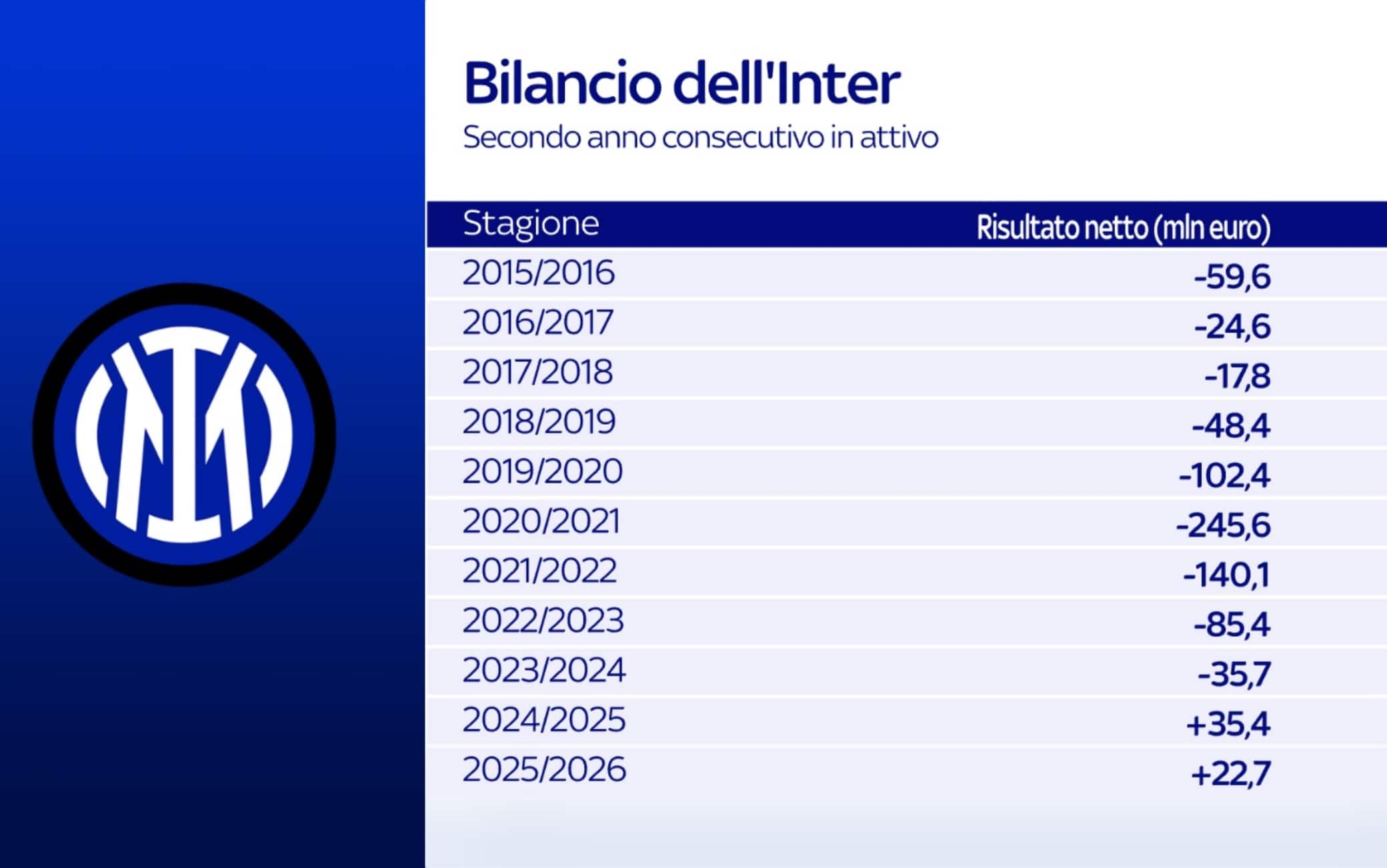 Bilancio dell'Inter
Secondo anno consecutivo in attivo

| Stagione | Risultato netto (mln euro) |
|---|---|
| 2015/2016 | -59,6 |
| 2016/2017 | -24,6 |
| 2017/2018 | -17,8 |
| 2018/2019 | -48,4 |
| 2019/2020 | -102,4 |
| 2020/2021 | -245,6 |
| 2021/2022 | -140,1 |
| 2022/2023 | -85,4 |
| 2023/2024 | -35,7 |
| 2024/2025 | +35,4 |
| 2025/2026 | +22,7 |